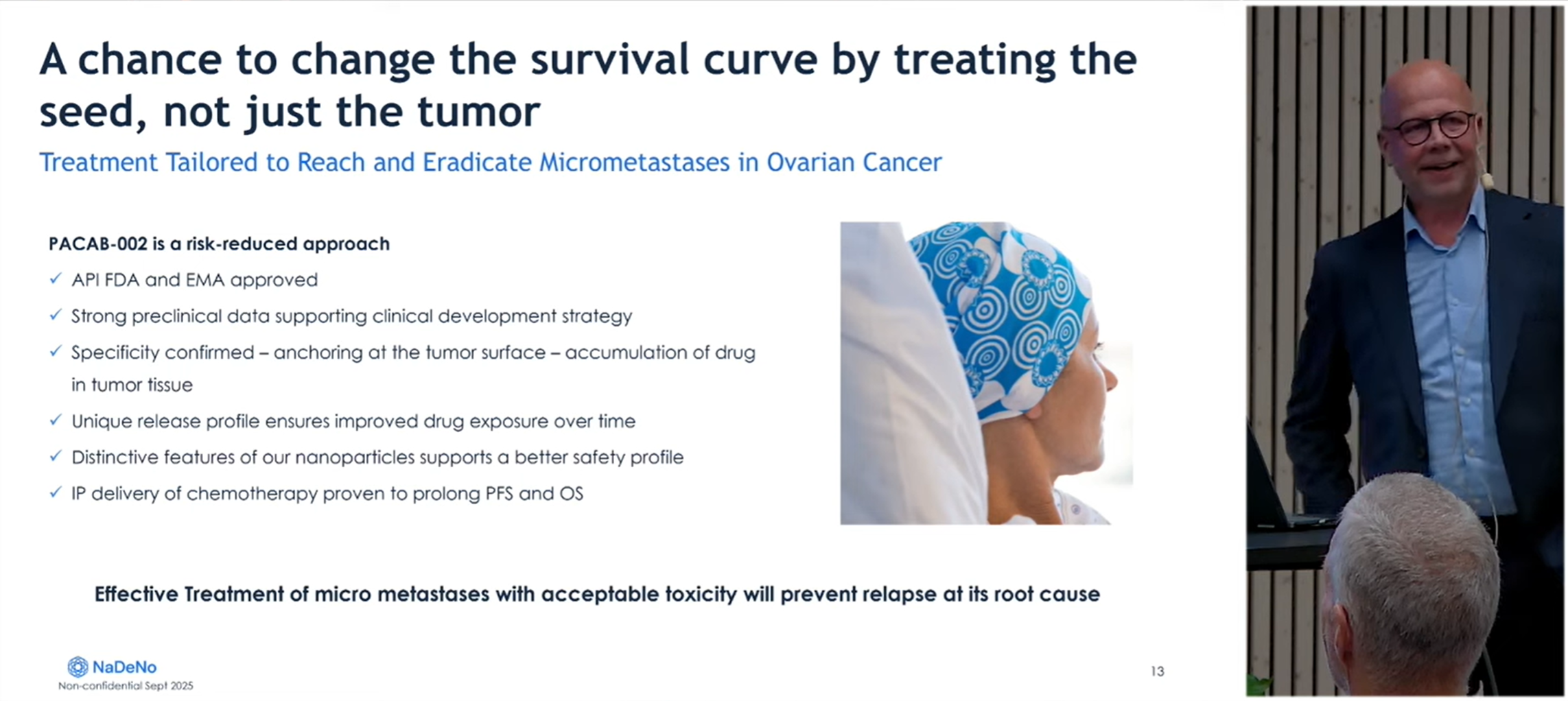 A chance to change the survival curve by treating the seed, not just the tumor

Treatment Tailored to Reach and Eradicate Micrometastases in Ovarian Cancer

PACAB-002 is a risk-reduced approach

✓ API FDA and EMA approved

✓ Strong preclinical data supporting clinical development strategy

✓ Specificity confirmed – anchoring at the tumor surface – accumulation of drug in tumor tissue

✓ Unique release profile ensures improved drug exposure over time

✓ Distinctive features of our nanoparticles supports a better safety profile

✓ IP delivery of chemotherapy proven to prolong PFS and OS

Effective Treatment of micro metastases with acceptable toxicity will prevent relapse at its root cause

NaDeNo
Non-confidential Sept 2025

13